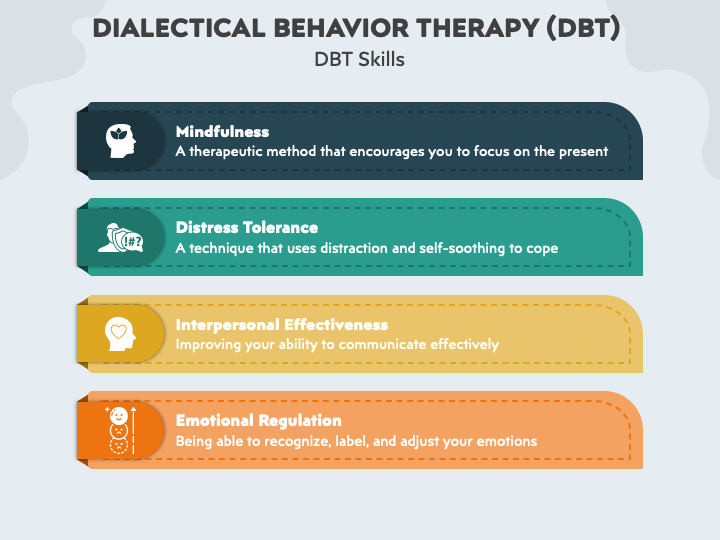 DIALECTICAL BEHAVIOR THERAPY (DBT)
DBT Skills

Mindfulness
A therapeutic method that encourages you to focus on the present

!#?
Distress Tolerance
A technique that uses distraction and self-soothing to cope

Interpersonal Effectiveness
Improving your ability to communicate effectively

Emotional Regulation
Being able to recognize, label, and adjust your emotions